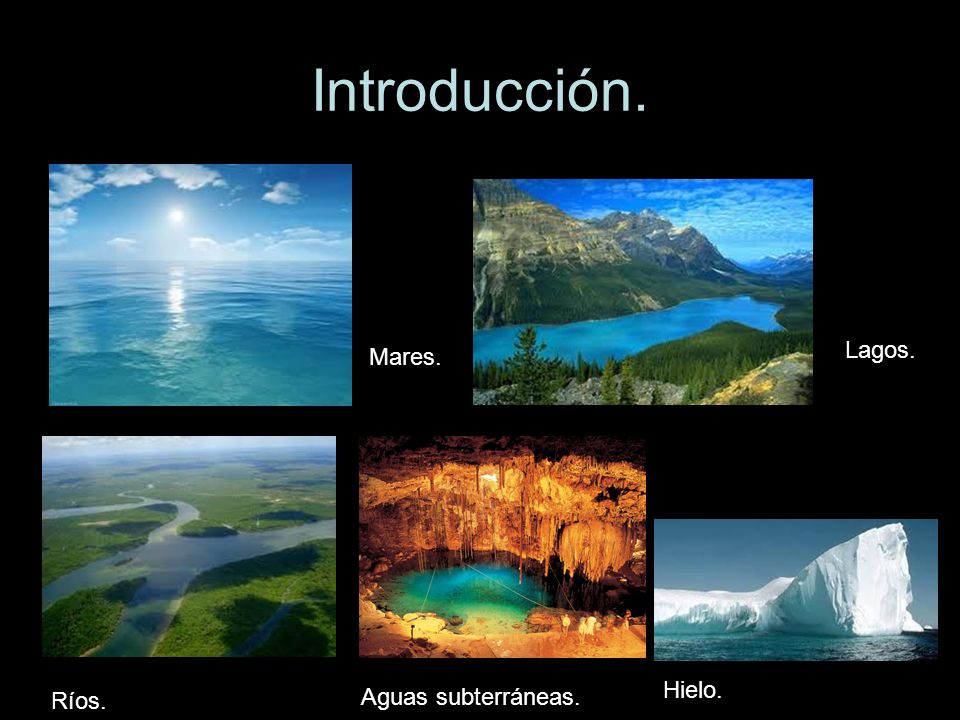 Introducción.

Mares.

Lagos.

Ríos.

Aguas subterráneas.

Hielo.